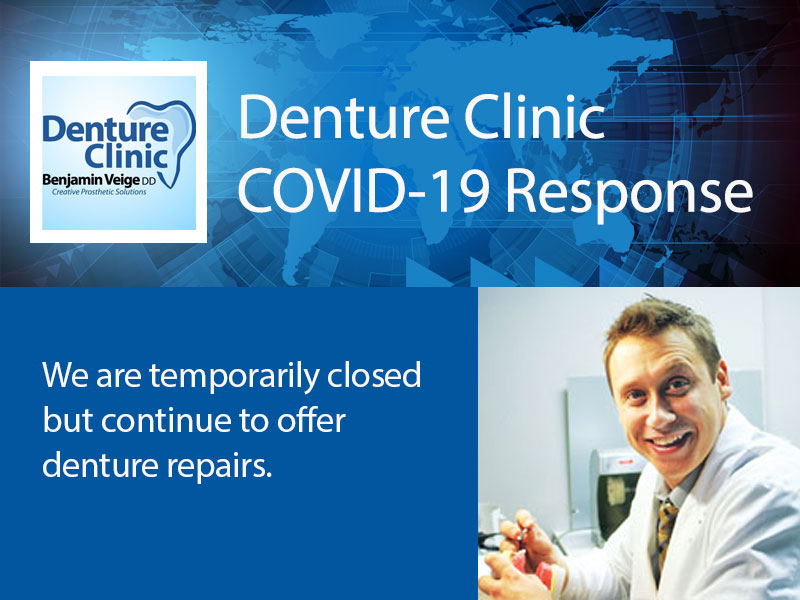 Denture Clinic
Benjamin Veige DD
Creative Prosthetic Solutions

Denture Clinic
COVID-19 Response

We are temporarily closed but continue to offer denture repairs.